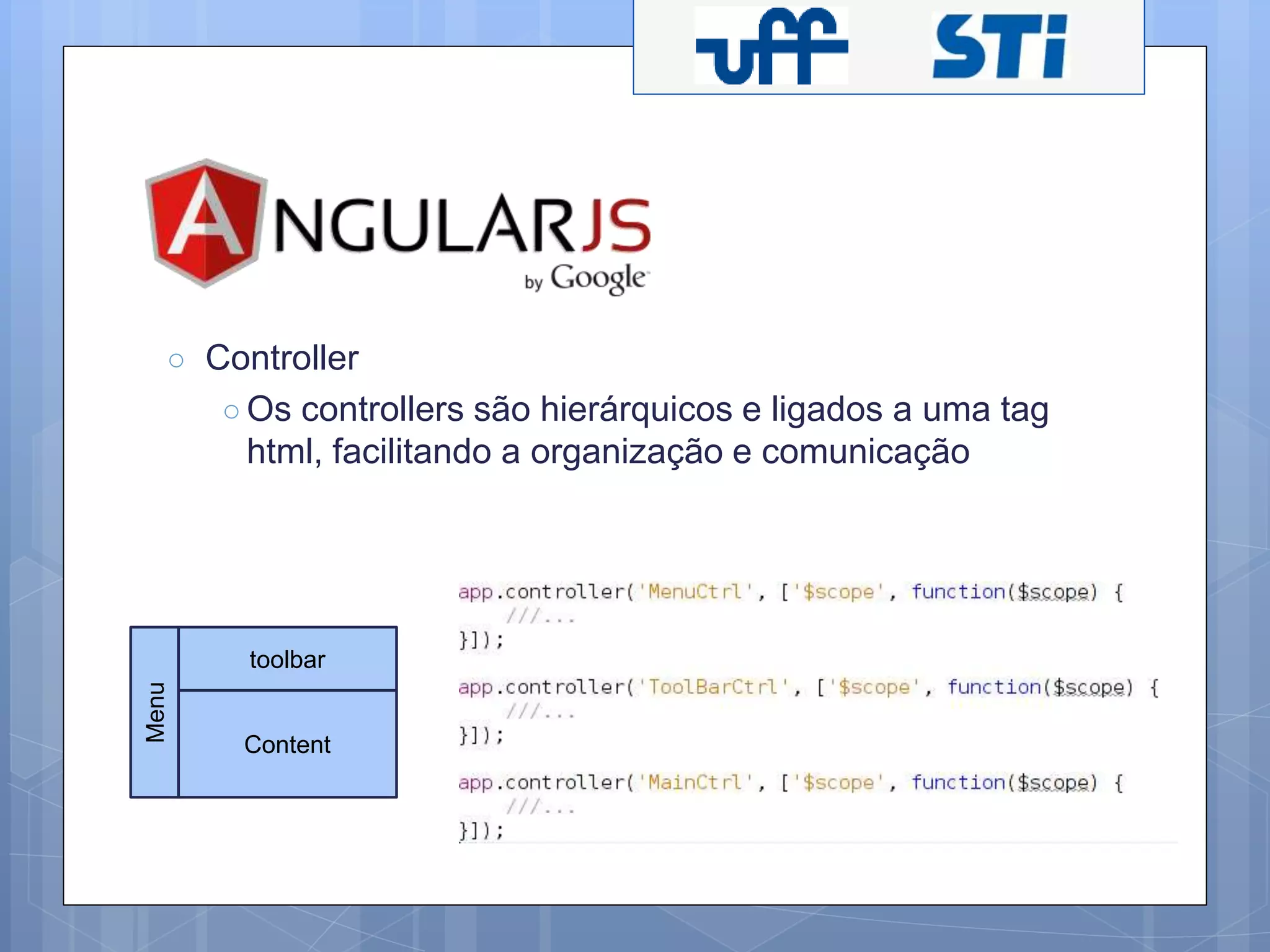 uff STi

ANGULARJS by Google

○ Controller

○ Os controllers são hierárquicos e ligados a uma tag html, facilitando a organização e comunicação

Menu
toolbar
Content

app.controller('MenuCtrl', ['$scope', function($scope) {
    ///...
}]);

app.controller('ToolBarCtrl', ['$scope', function($scope) {
    ///...
}]);

app.controller('MainCtrl', ['$scope', function($scope) {
    ///...
}]);